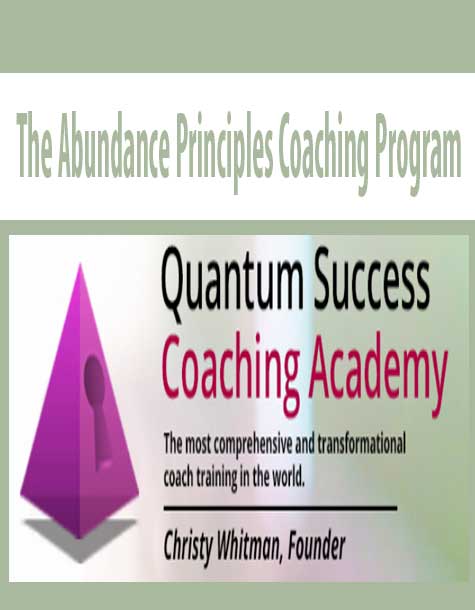 The Abundance Principles Coaching Program

Quantum Success
Coaching Academy

The most comprehensive and transformational coach training in the world.

Christy Whitman, Founder